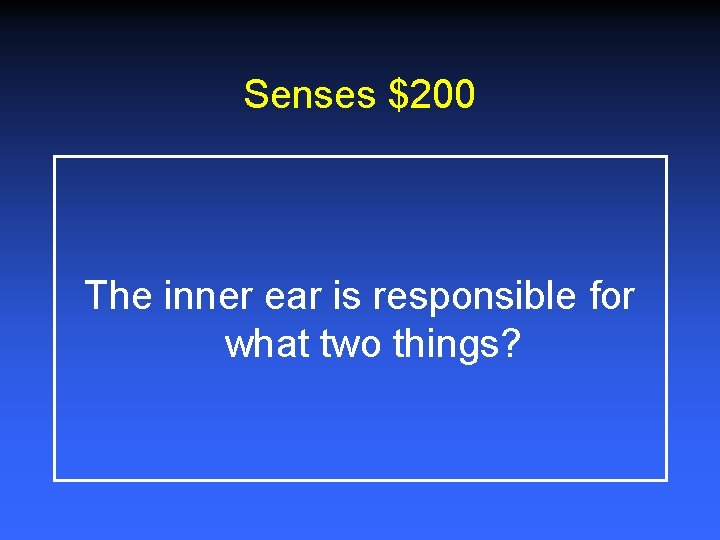 Senses \$200

The inner ear is responsible for what two things?